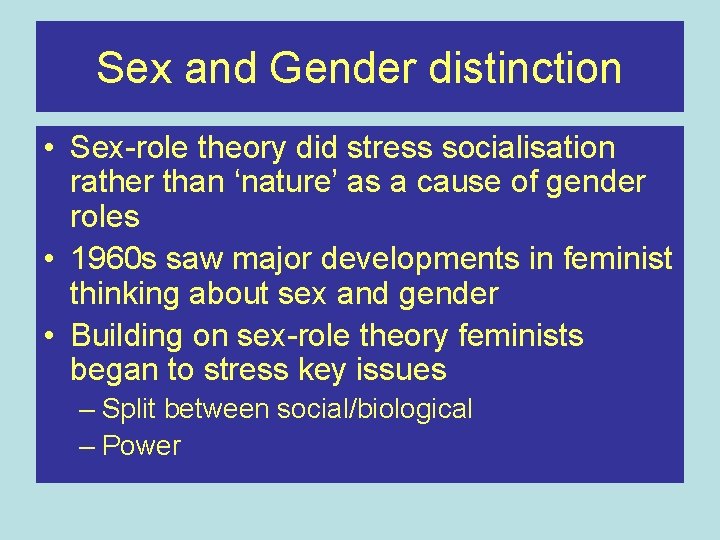 Sex and Gender distinction

• Sex-role theory did stress socialisation rather than ‘nature’ as a cause of gender roles
• 1960s saw major developments in feminist thinking about sex and gender
• Building on sex-role theory feminists began to stress key issues
– Split between social/biological
– Power